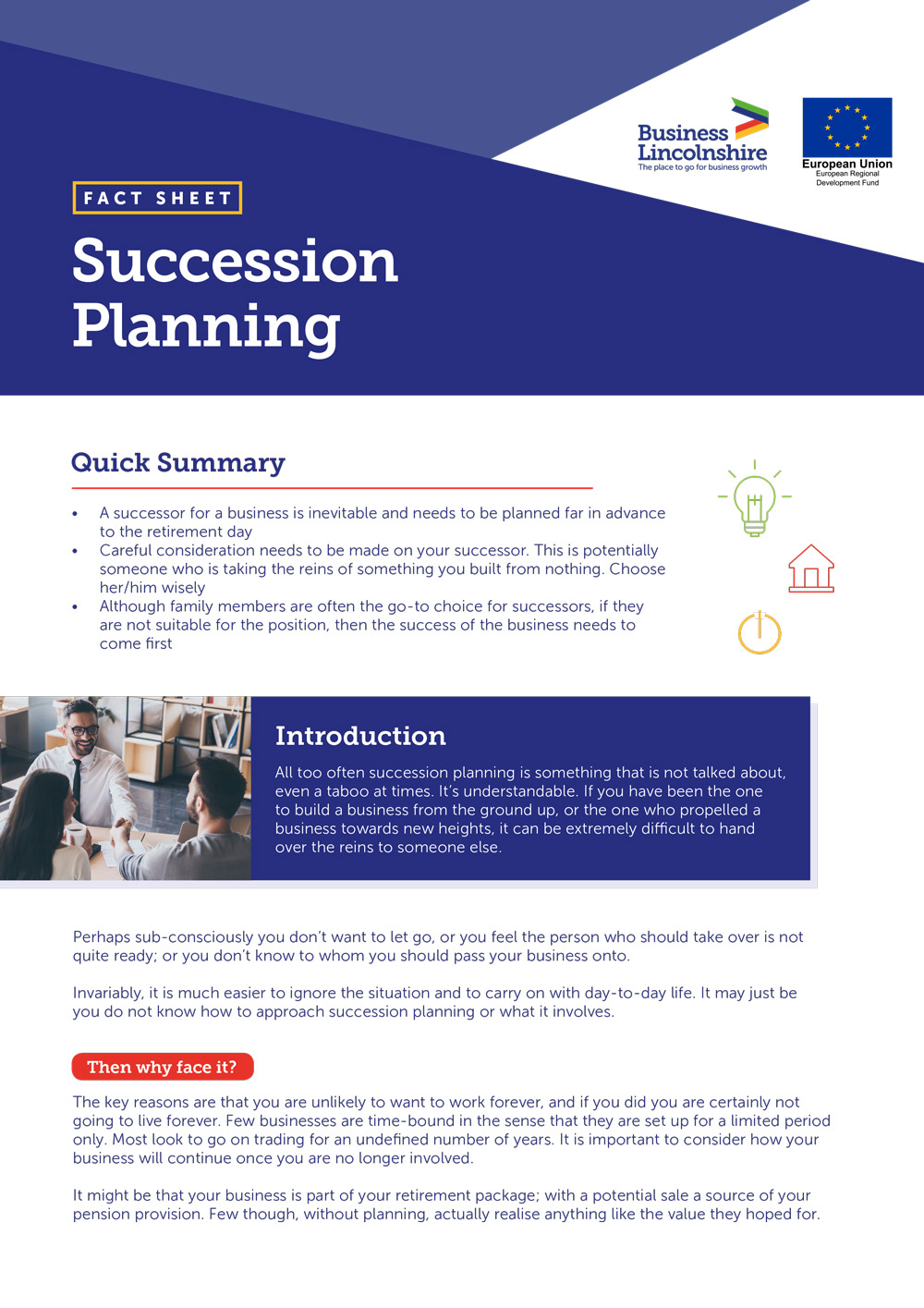 Business Lincolnshire
The place to go for business growth

European Union
European Regional Development Fund

FACT SHEET

Succession Planning

Quick Summary

• A successor for a business is inevitable and needs to be planned far in advance to the retirement day
• Careful consideration needs to be made on your successor. This is potentially someone who is taking the reins of something you built from nothing. Choose her/him wisely
• Although family members are often the go-to choice for successors, if they are not suitable for the position, then the success of the business needs to come first

Introduction

All too often succession planning is something that is not talked about, even a taboo at times. It's understandable. If you have been the one to build a business from the ground up, or the one who propelled a business towards new heights, it can be extremely difficult to hand over the reins to someone else.

Perhaps sub-consciously you don't want to let go, or you feel the person who should take over is not quite ready; or you don't know to whom you should pass your business onto.

Invariably, it is much easier to ignore the situation and to carry on with day-to-day life. It may just be you do not know how to approach succession planning or what it involves.

Then why face it?

The key reasons are that you are unlikely to want to work forever, and if you did you are certainly not going to live forever. Few businesses are time-bound in the sense that they are set up for a limited period only. Most look to go on trading for an undefined number of years. It is important to consider how your business will continue once you are no longer involved.

It might be that your business is part of your retirement package; with a potential sale a source of your pension provision. Few though, without planning, actually realise anything like the value they hoped for.